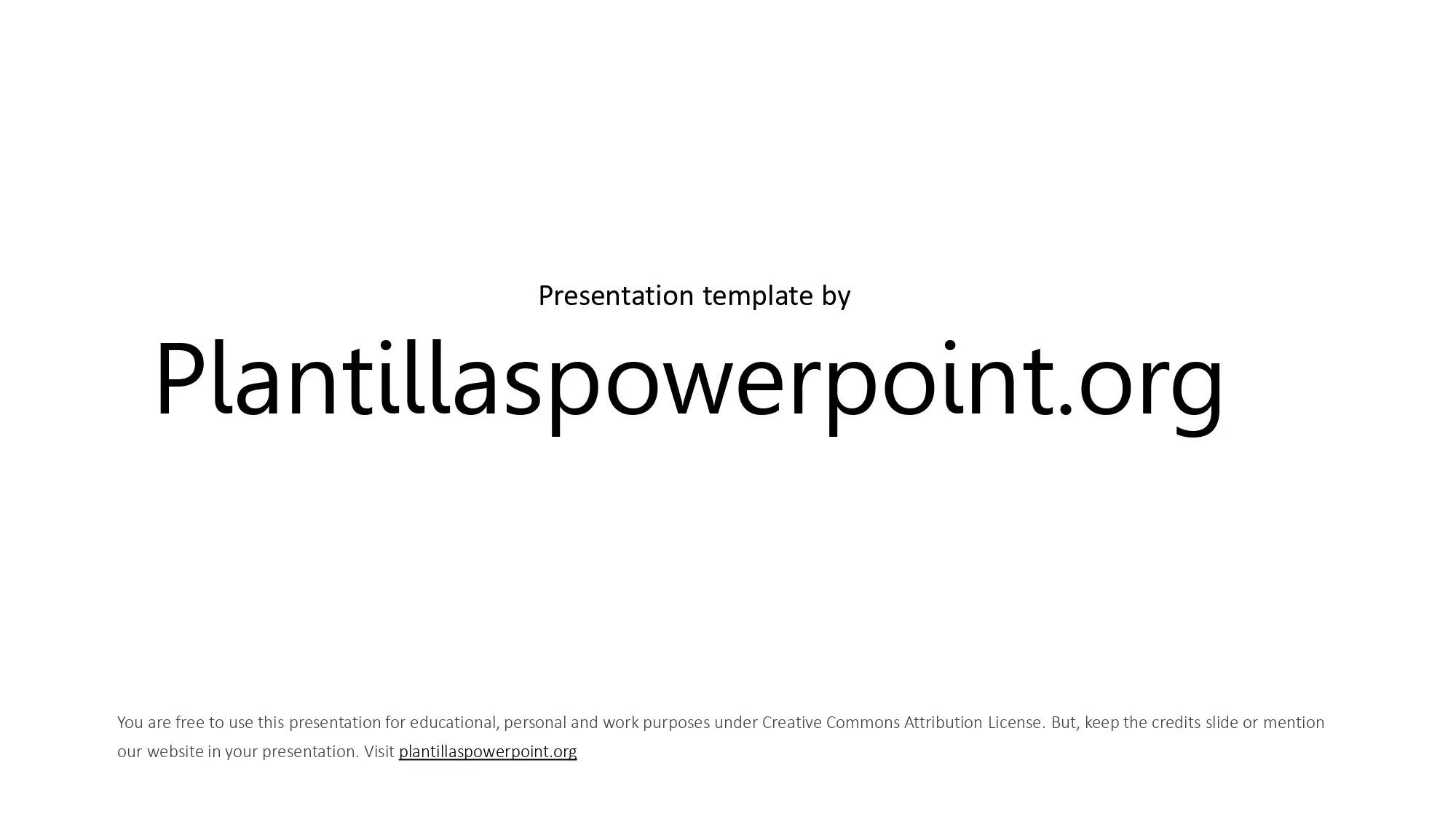 Presentation template by

Plantillaspowerpoint.org

You are free to use this presentation for educational, personal and work purposes under Creative Commons Attribution License. But, keep the credits slide or mention our website in your presentation. Visit plantillaspowerpoint.org